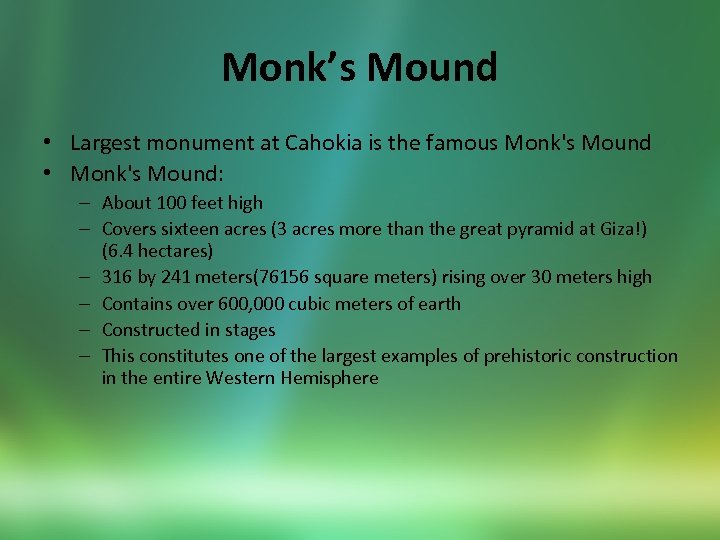 Monk’s Mound

• Largest monument at Cahokia is the famous Monk's Mound
• Monk's Mound:
– About 100 feet high
– Covers sixteen acres (3 acres more than the great pyramid at Giza!) (6.4 hectares)
– 316 by 241 meters(76156 square meters) rising over 30 meters high
– Contains over 600,000 cubic meters of earth
– Constructed in stages
– This constitutes one of the largest examples of prehistoric construction in the entire Western Hemisphere